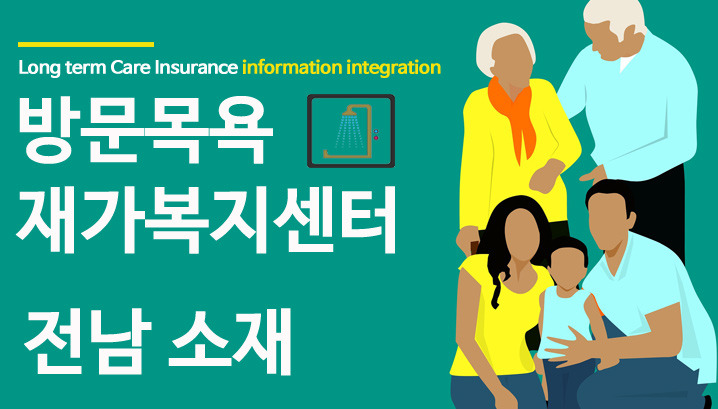 Long term Care Insurance information integration

방문목욕
재가복지센터

전남 소재